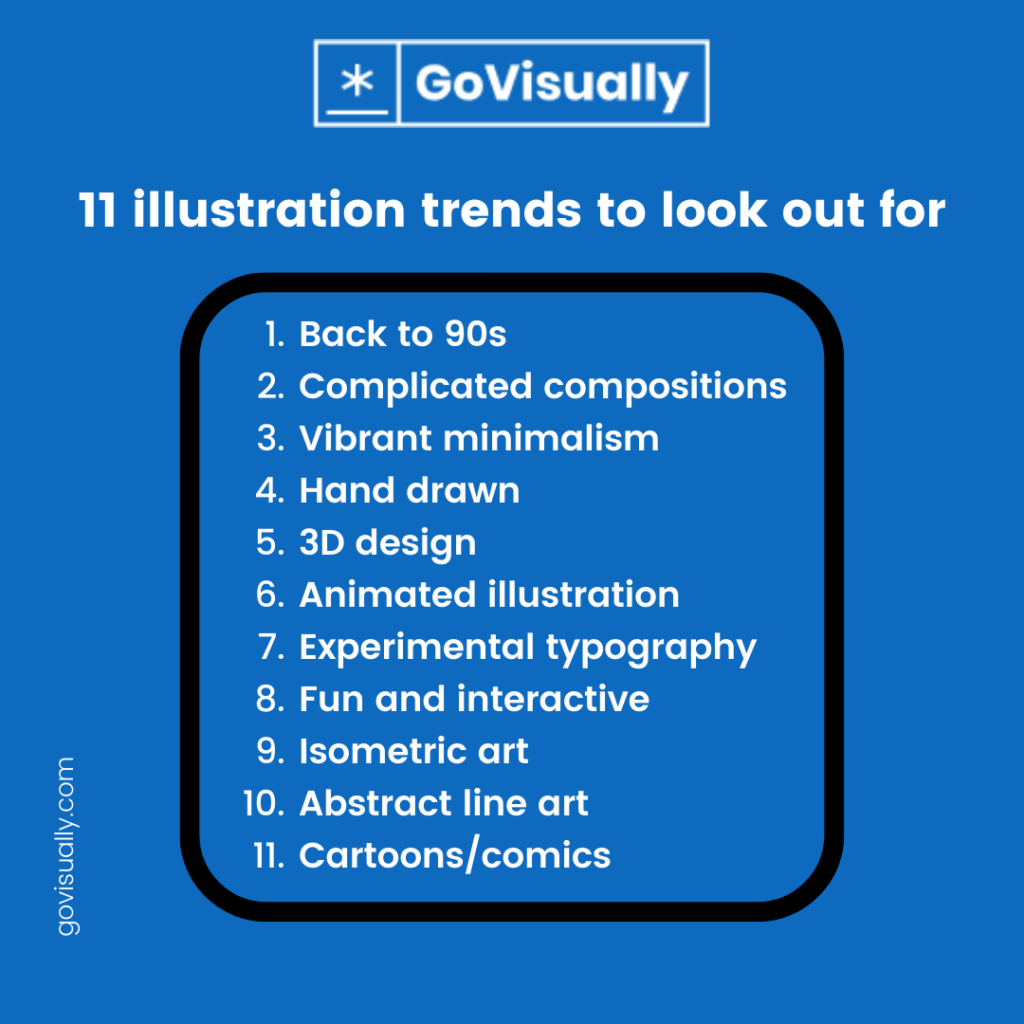 * GoVisually

11 illustration trends to look out for

1. Back to 90s
2. Complicated compositions
3. Vibrant minimalism
4. Hand drawn
5. 3D design
6. Animated illustration
7. Experimental typography
8. Fun and interactive
9. Isometric art
10. Abstract line art
11. Cartoons/comics

govisually.com